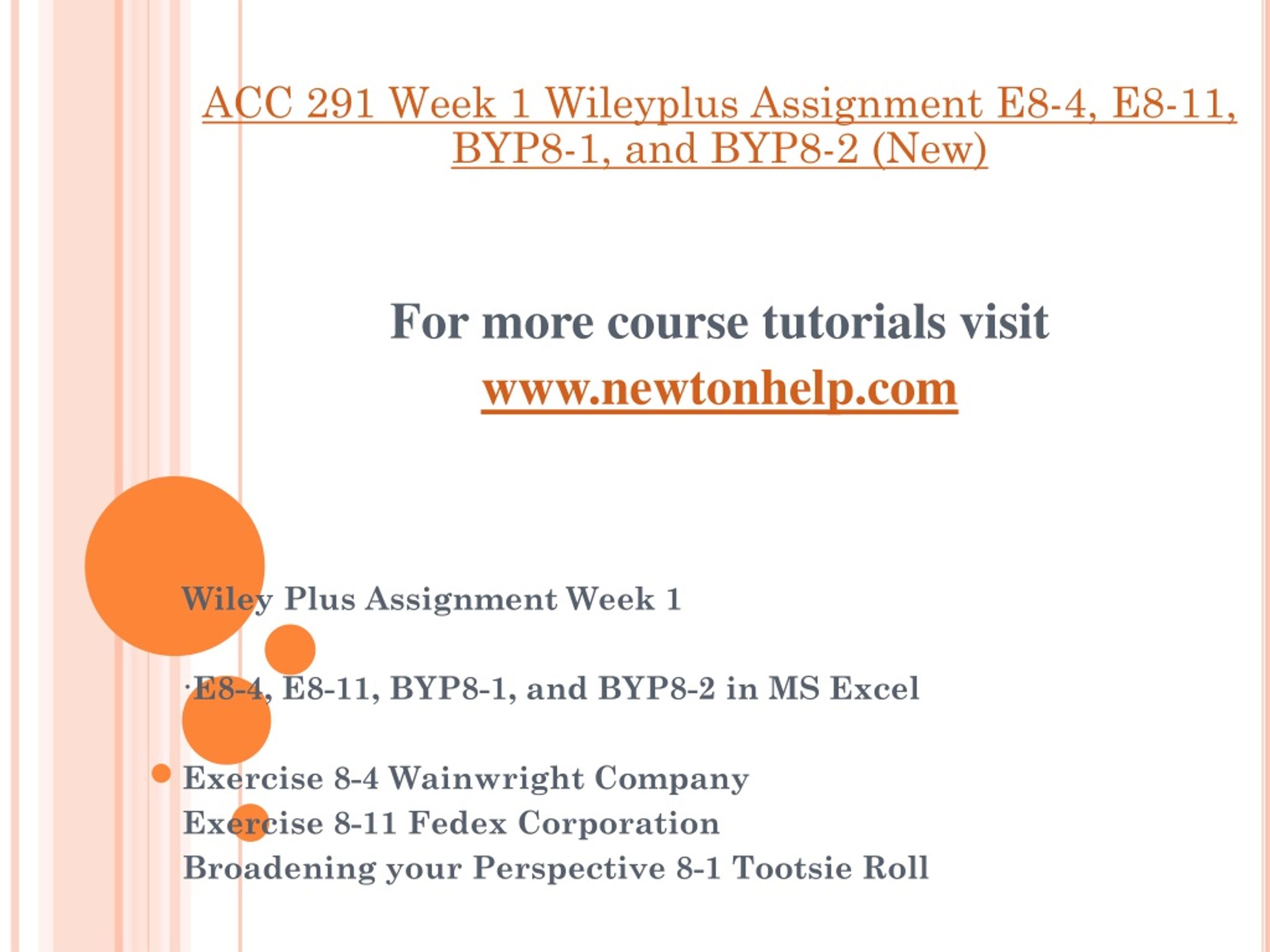 ACC 291 Week 1 Wileyplus Assignment E8-4, E8-11, BYP8-1, and BYP8-2 (New)

For more course tutorials visit
www.newtonhelp.com

Wiley Plus Assignment Week 1

·E8-4, E8-11, BYP8-1, and BYP8-2 in MS Excel

Exercise 8-4 Wainwright Company
Exercise 8-11 Fedex Corporation
Broadening your Perspective 8-1 Tootsie Roll